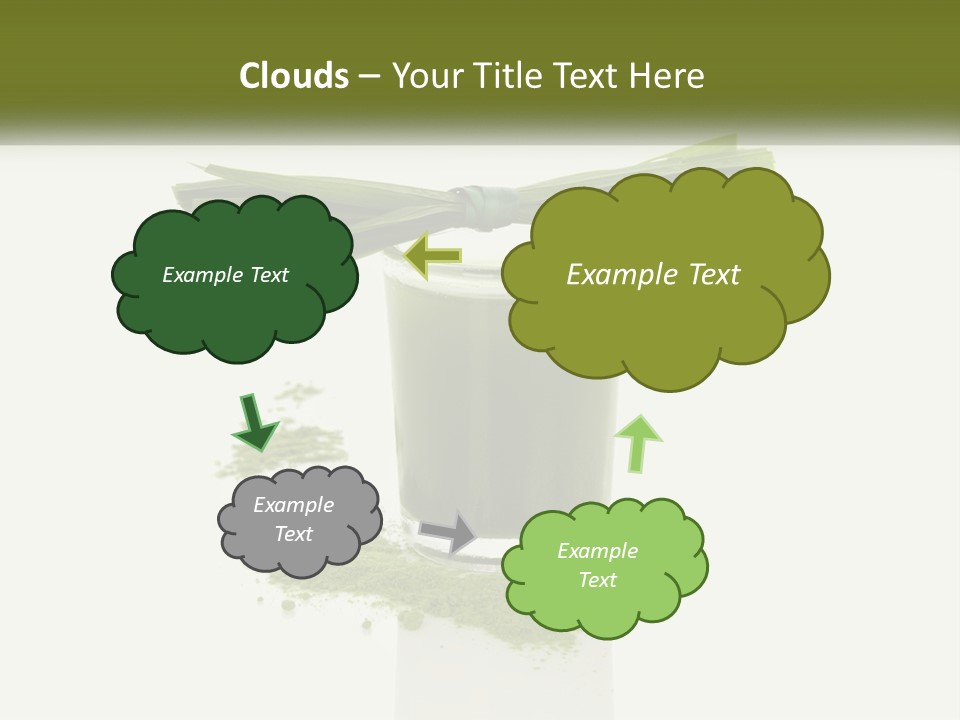 Clouds – Your Title Text Here

Example Text

Example Text

Example Text

Example Text